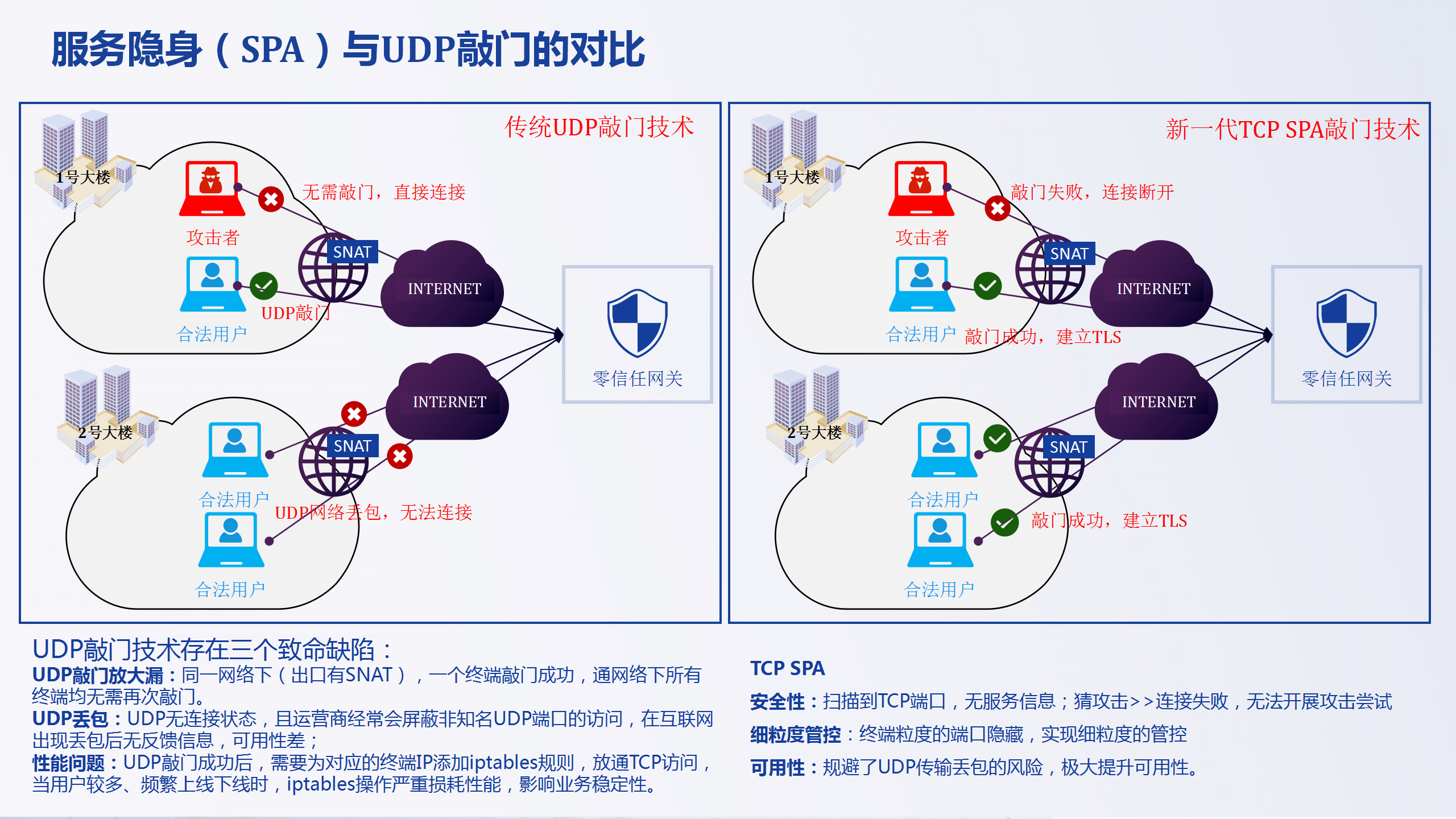 服务隐身（SPA）与UDP敲门的对比

传统UDP敲门技术

1号大楼

攻击者

无需敲门，直接连接

SNAT

INTERNET

合法用户

UDP敲门

零信任网关

2号大楼

INTERNET

SNAT

合法用户

UDP网络丢包，无法连接

合法用户

新一代TCP SPA敲门技术

1号大楼

攻击者

敲门失败，连接断开

SNAT

INTERNET

合法用户

敲门成功，建立TLS

零信任网关

2号大楼

INTERNET

SNAT

合法用户

敲门成功，建立TLS

合法用户

UDP敲门技术存在三个致命缺陷：
UDP敲门放大漏：同一网络下（出口有SNAT），一个终端敲门成功，通网络下所有终端均无需再次敲门。
UDP丢包：UDP无连接状态，且运营商经常会屏蔽非知名UDP端口的访问，在互联网出现丢包后无反馈信息，可用性差；
性能问题：UDP敲门成功后，需要为对应的终端IP添加iptables规则，放通TCP访问，当用户较多、频繁上线下线时，iptables操作严重损耗性能，影响业务稳定性。

TCP SPA
安全性：扫描到TCP端口，无服务信息；猜攻击>>连接失败，无法开展攻击尝试
细粒度管控：终端粒度的端口隐藏，实现细粒度的管控
可用性：规避了UDP传输丢包的风险，极大提升可用性。